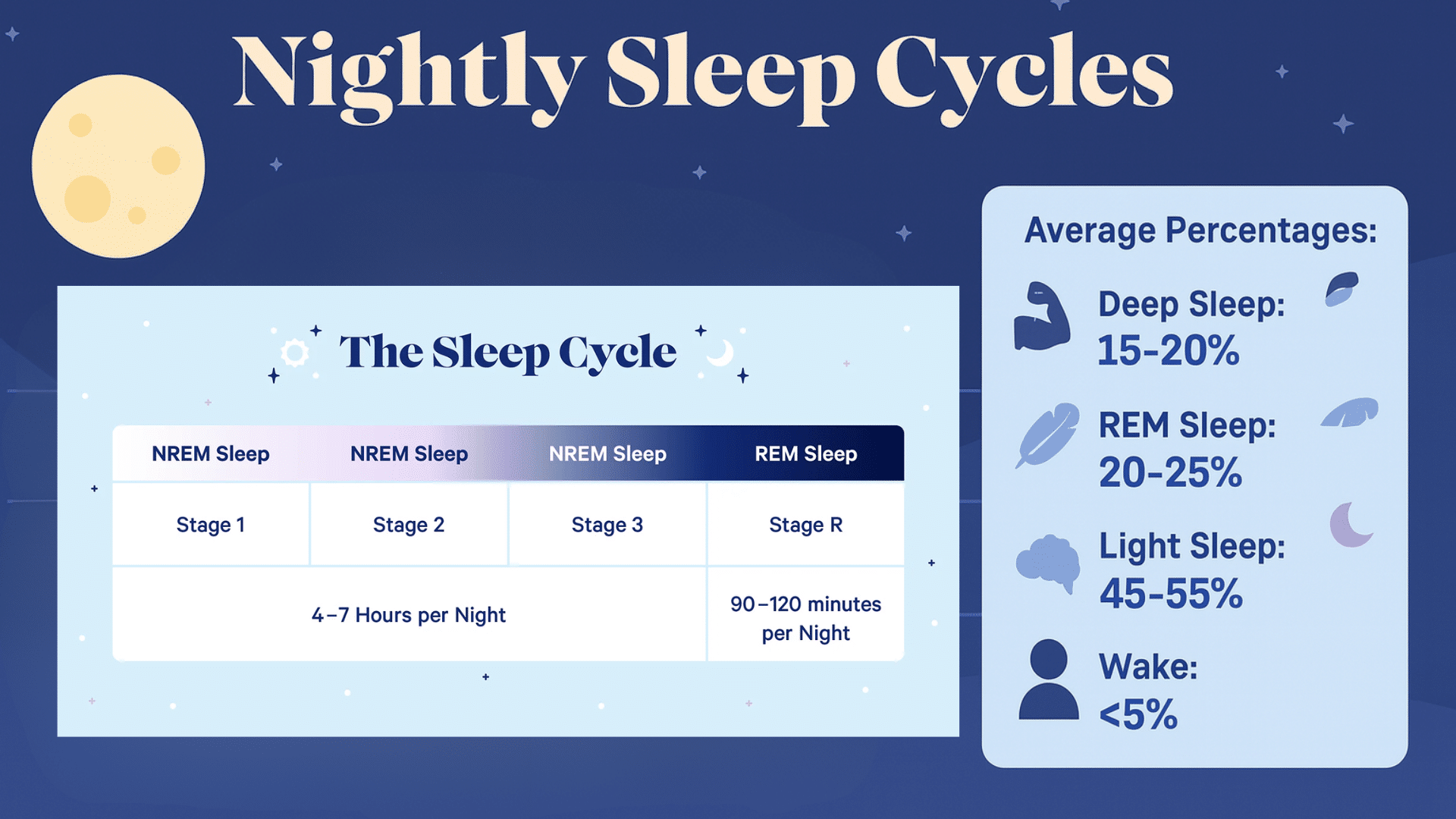 Nightly Sleep Cycles

The Sleep Cycle

| NREM Sleep | NREM Sleep | NREM Sleep | REM Sleep |
|---|---|---|---|
| Stage 1 | Stage 2 | Stage 3 | Stage R |
| 4–7 Hours per Night | | | 90–120 minutes per Night |

Average Percentages:

Deep Sleep: 15-20%

REM Sleep: 20-25%

Light Sleep: 45-55%

Wake: <5%